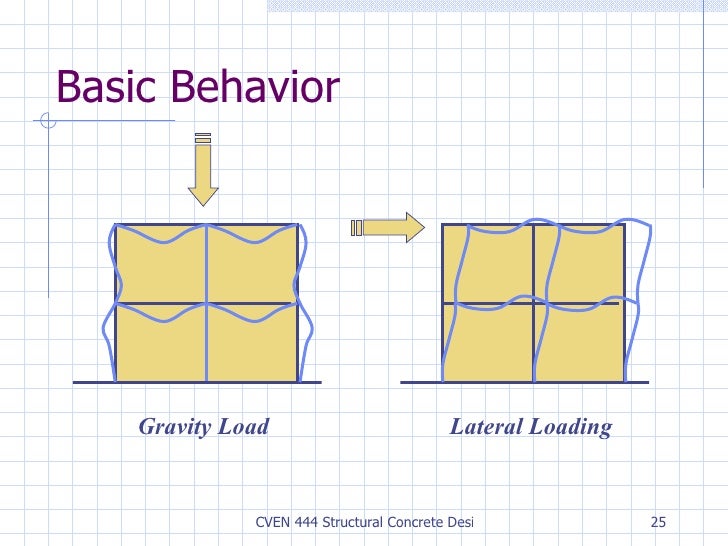 Basic Behavior

Gravity Load

Lateral Loading

CVEN 444 Structural Concrete Desi

25